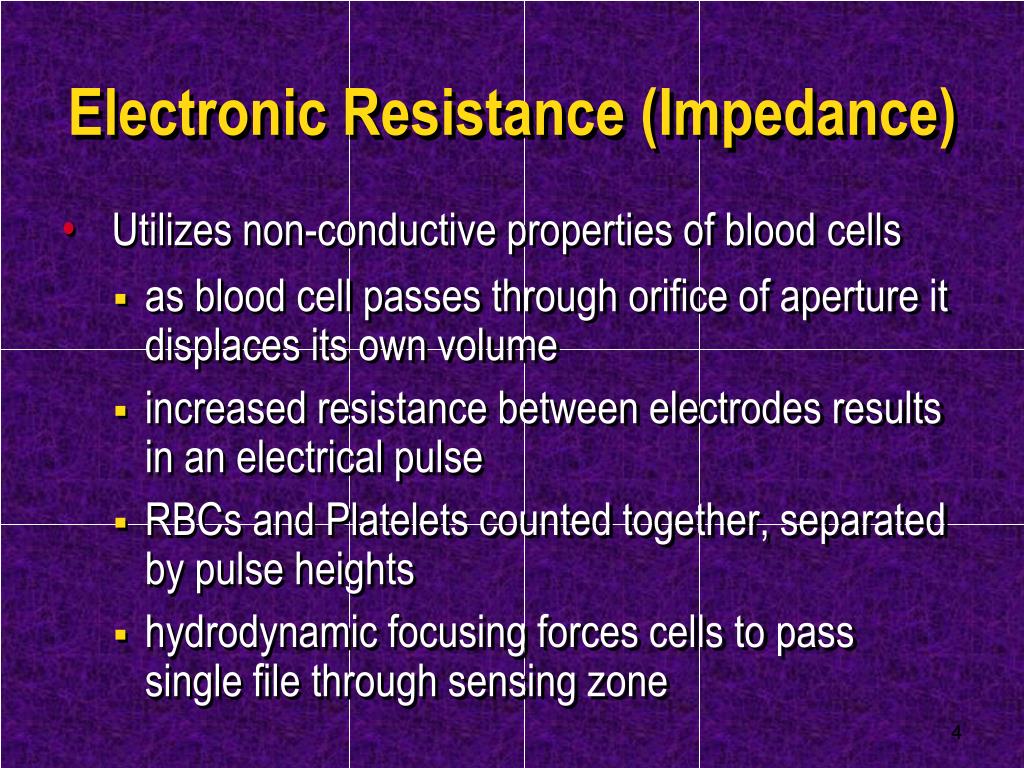 Electronic Resistance (Impedance)

• Utilizes non-conductive properties of blood cells
  ▪ as blood cell passes through orifice of aperture it displaces its own volume
  ▪ increased resistance between electrodes results in an electrical pulse
  ▪ RBCs and Platelets counted together, separated by pulse heights
  ▪ hydrodynamic focusing forces cells to pass single file through sensing zone

4